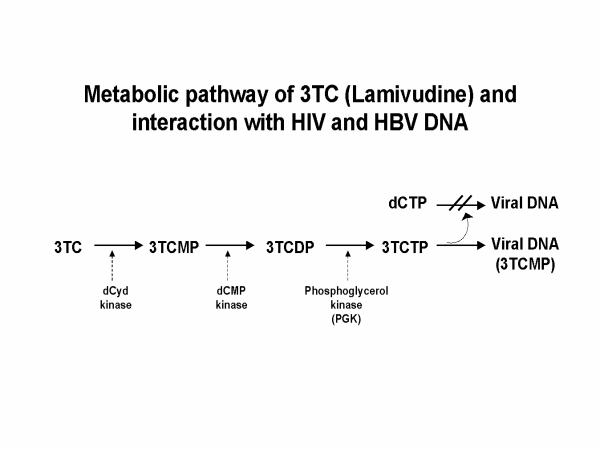 Metabolic pathway of 3TC (Lamivudine) and interaction with HIV and HBV DNA

dCTP Viral DNA

3TC 3TCMP 3TCDP 3TCTP Viral DNA (3TCMP)

dCyd kinase

dCMP kinase

Phosphoglycerol kinase (PGK)